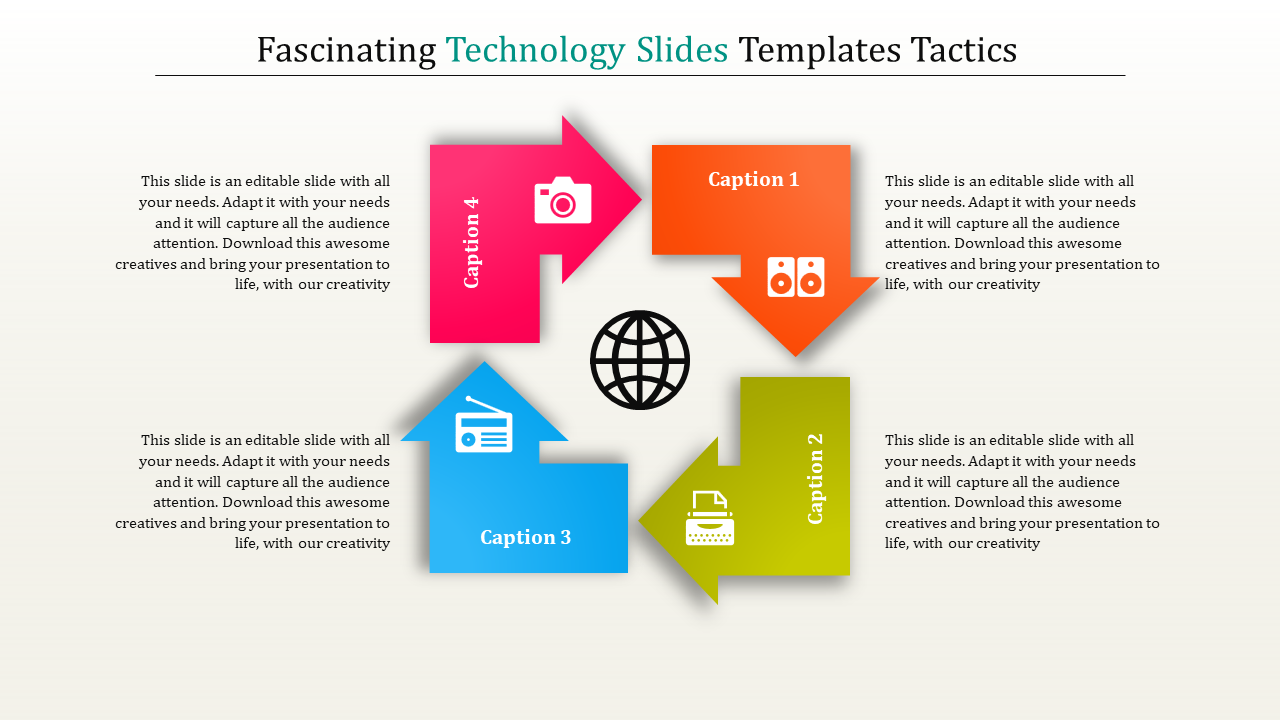 Fascinating Technology Slides Templates Tactics

This slide is an editable slide with all your needs. Adapt it with your needs and it will capture all the audience attention. Download this awesome creatives and bring your presentation to life, with our creativity

Caption 4

Caption 1

This slide is an editable slide with all your needs. Adapt it with your needs and it will capture all the audience attention. Download this awesome creatives and bring your presentation to life, with our creativity

This slide is an editable slide with all your needs. Adapt it with your needs and it will capture all the audience attention. Download this awesome creatives and bring your presentation to life, with our creativity

Caption 3

Caption 2

This slide is an editable slide with all your needs. Adapt it with your needs and it will capture all the audience attention. Download this awesome creatives and bring your presentation to life, with our creativity